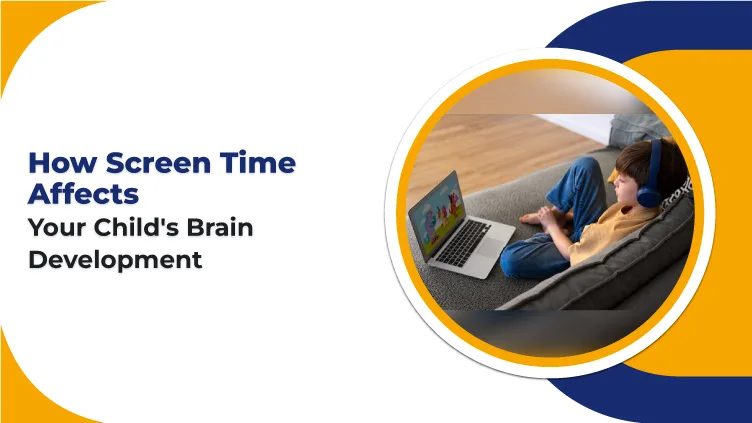 How Screen Time Affects Your Child's Brain Development